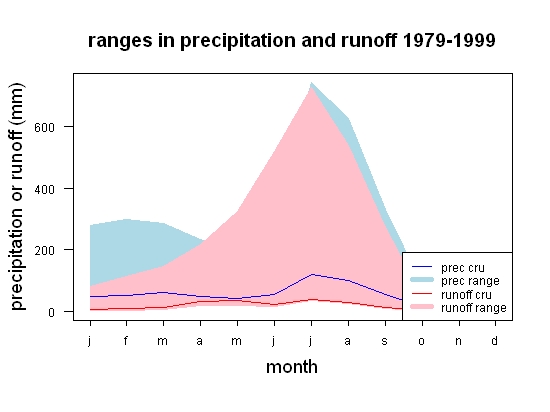 ranges in precipitation and runoff 1979-1999

precipitation or runoff (mm)

600
400
200
0

prec cru
prec range
runoff cru
runoff range

j f m a m j j a s o n d

month